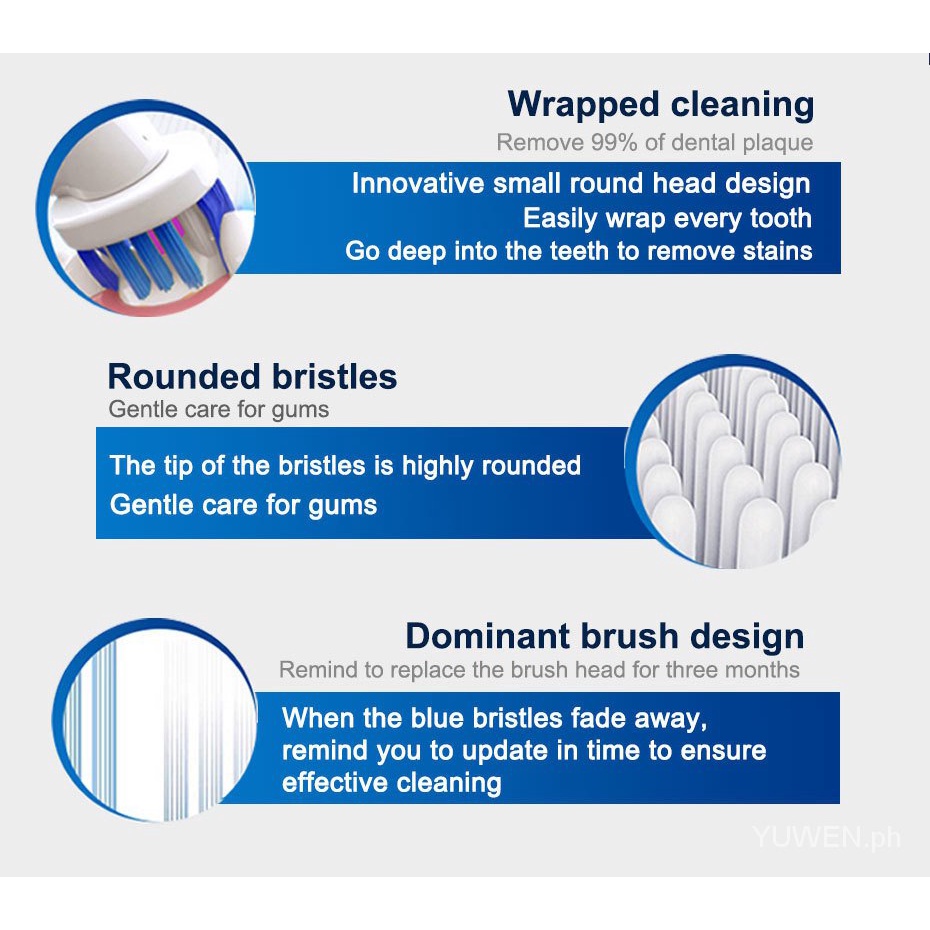 Wrapped cleaning
Remove 99% of dental plaque

Innovative small round head design
Easily wrap every tooth
Go deep into the teeth to remove stains

Rounded bristles
Gentle care for gums

The tip of the bristles is highly rounded
Gentle care for gums

Dominant brush design
Remind to replace the brush head for three months

When the blue bristles fade away, remind you to update in time to ensure effective cleaning

YUWEN.ph